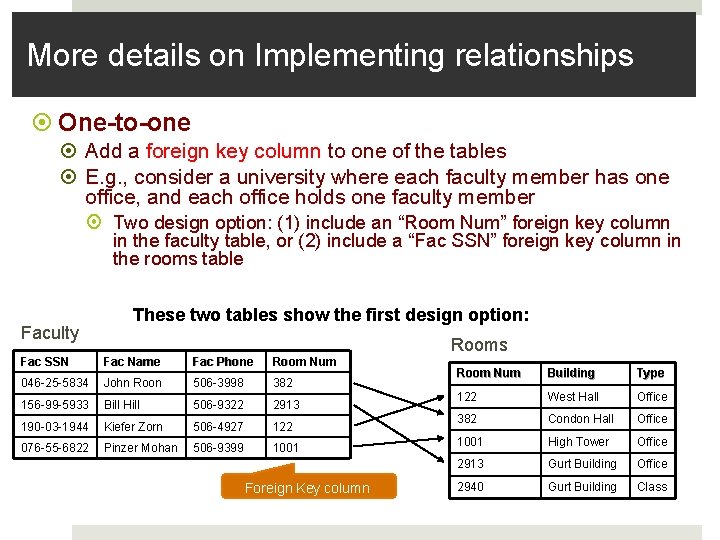 More details on Implementing relationships

One-to-one

Add a foreign key column to one of the tables

E.g., consider a university where each faculty member has one office, and each office holds one faculty member

Two design option: (1) include an “Room Num” foreign key column in the faculty table, or (2) include a “Fac SSN” foreign key column in the rooms table

These two tables show the first design option:

Faculty

| Fac SSN | Fac Name | Fac Phone | Room Num |
|---|---|---|---|
| 046-25-5834 | John Roon | 506-3998 | 382 |
| 156-99-5933 | Bill Hill | 506-9322 | 2913 |
| 190-03-1944 | Kiefer Zorn | 506-4927 | 122 |
| 076-55-6822 | Pinzer Mohan | 506-9399 | 1001 |

Foreign Key column

Rooms

| Room Num | Building | Type |
|---|---|---|
| 122 | West Hall | Office |
| 382 | Condon Hall | Office |
| 1001 | High Tower | Office |
| 2913 | Gurt Building | Office |
| 2940 | Gurt Building | Class |